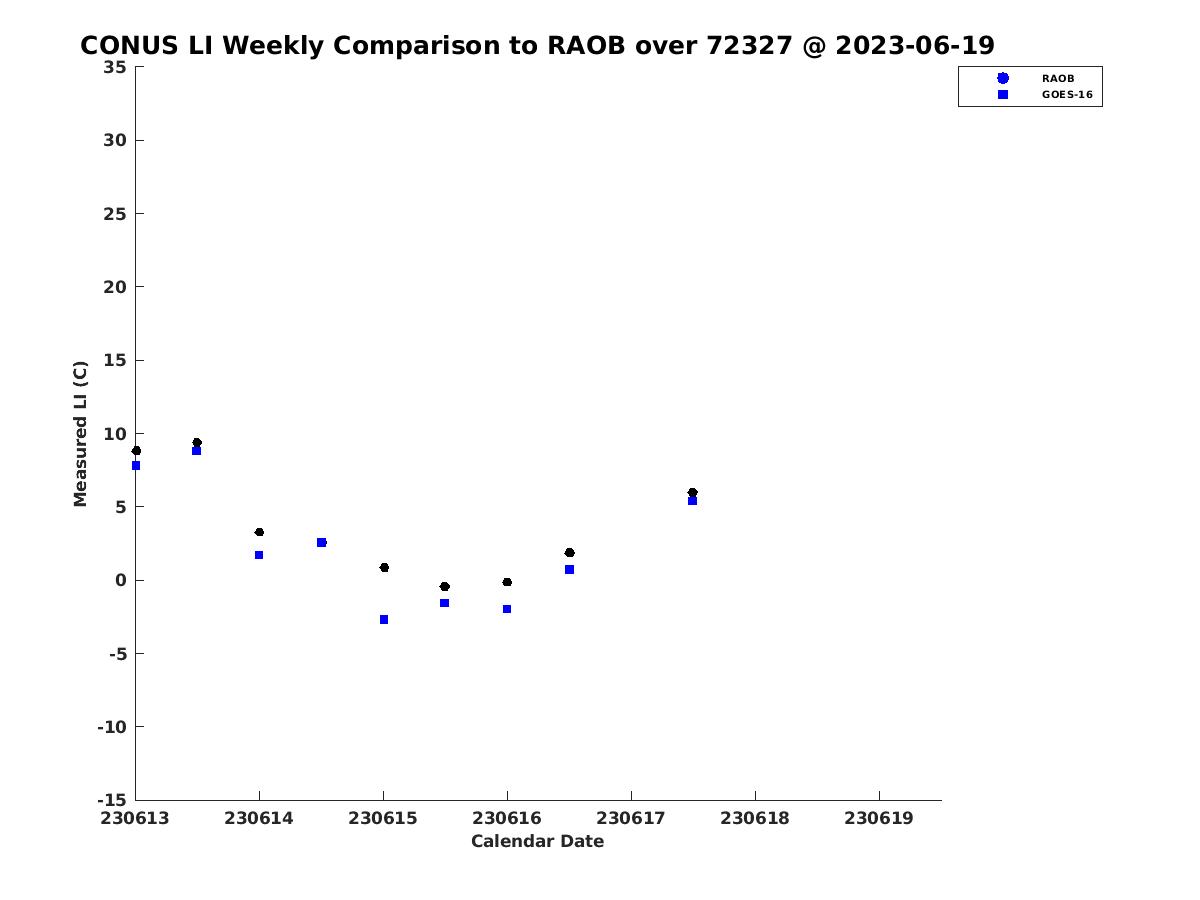 CONUS LI Weekly Comparison to RAOB over 72327 @ 2023-06-19

RAOB
GOES-16

Measured LI (C)

35
30
25
20
15
10
5
0
-5
-10
-15

230613
230614
230615
230616
230617
230618
230619

Calendar Date